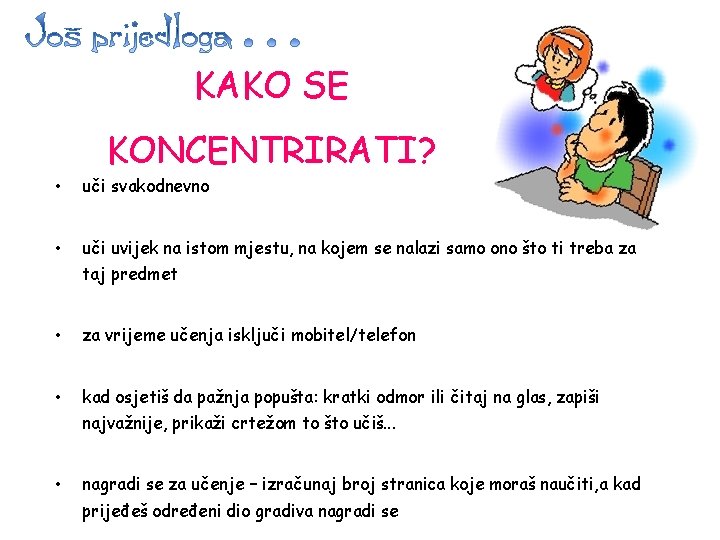 Još prijedloga . . .

KAKO SE KONCENTRIRATI?

• uči svakodnevno

• uči uvijek na istom mjestu, na kojem se nalazi samo ono što ti treba za taj predmet

• za vrijeme učenja isključi mobitel/telefon

• kad osjetiš da pažnja popušta: kratki odmor ili čitaj na glas, zapiši najvažnije, prikaži crtežom to što učiš...

• nagradi se za učenje – izračunaj broj stranica koje moraš naučiti,a kad prijeđeš određeni dio gradiva nagradi se